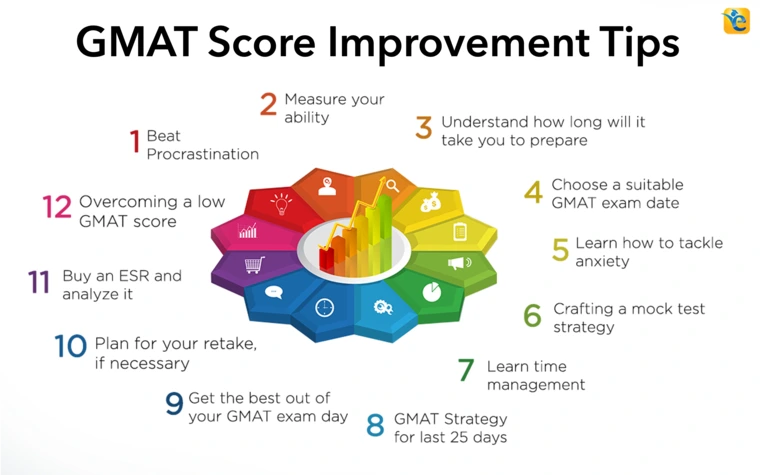 GMAT Score Improvement Tips

1 Beat Procrastination

2 Measure your ability

3 Understand how long will it take you to prepare

4 Choose a suitable GMAT exam date

5 Learn how to tackle anxiety

6 Crafting a mock test strategy

7 Learn time management

8 GMAT Strategy for last 25 days

9 Get the best out of your GMAT exam day

10 Plan for your retake, if necessary

11 Buy an ESR and analyze it

12 Overcoming a low GMAT score